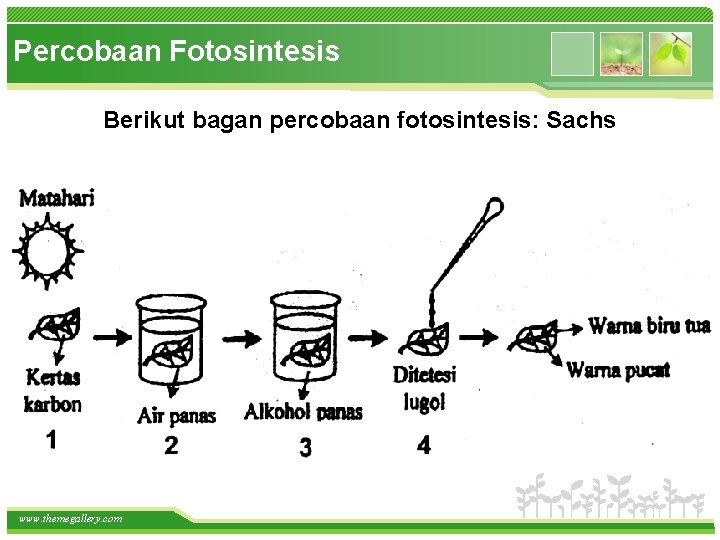 Percobaan Fotosintesis

Berikut bagan percobaan fotosintesis: Sachs

Matahari

Kertas karbon
1

Air panas
2

Alkohol panas
3

Ditetesi lugol
4

Warna biru tua
Warna pucat

www.themegallery.com